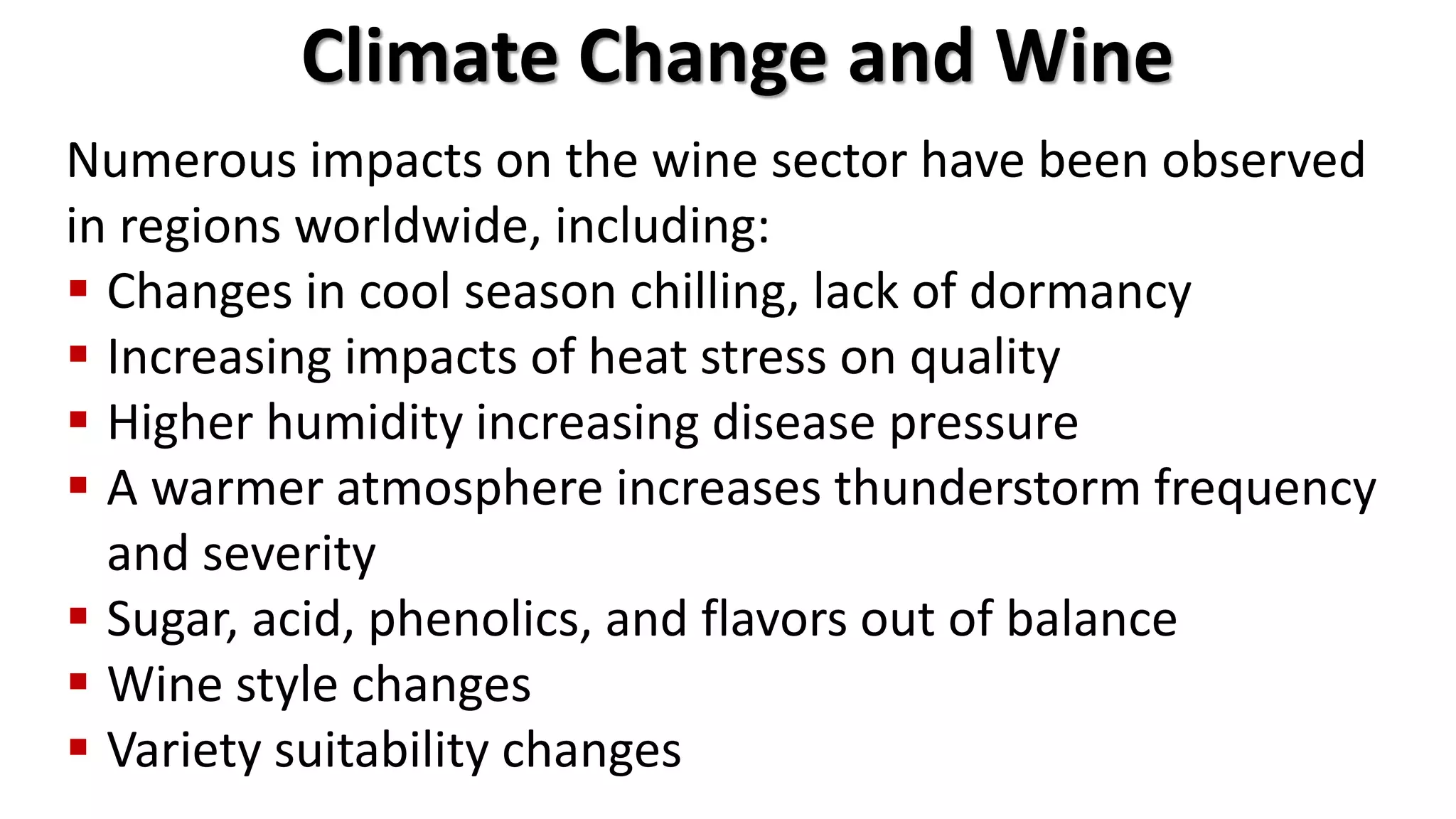 Climate Change and Wine

Numerous impacts on the wine sector have been observed in regions worldwide, including:

- Changes in cool season chilling, lack of dormancy
- Increasing impacts of heat stress on quality
- Higher humidity increasing disease pressure
- A warmer atmosphere increases thunderstorm frequency and severity
- Sugar, acid, phenolics, and flavors out of balance
- Wine style changes
- Variety suitability changes